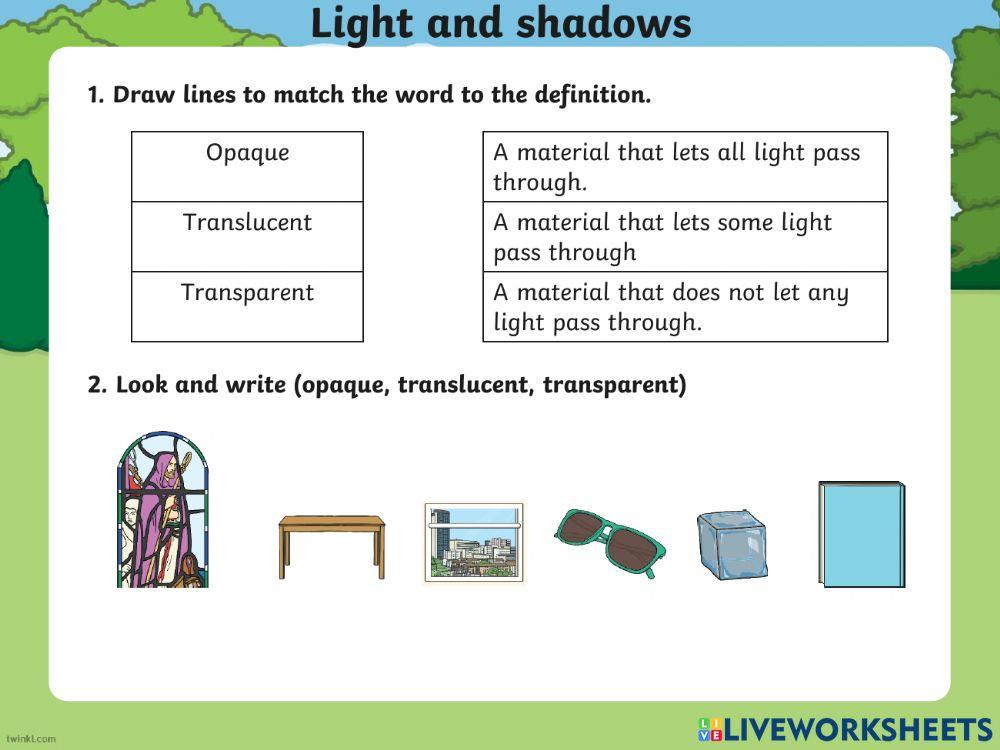 Light and shadows

1. Draw lines to match the word to the definition.

| Opaque |
|---|
| Translucent |
| Transparent |

| A material that lets all light pass through. |
|---|
| A material that lets some light pass through |
| A material that does not let any light pass through. |

2. Look and write (opaque, translucent, transparent)

twinkl.com

LIVEWORKSHEETS